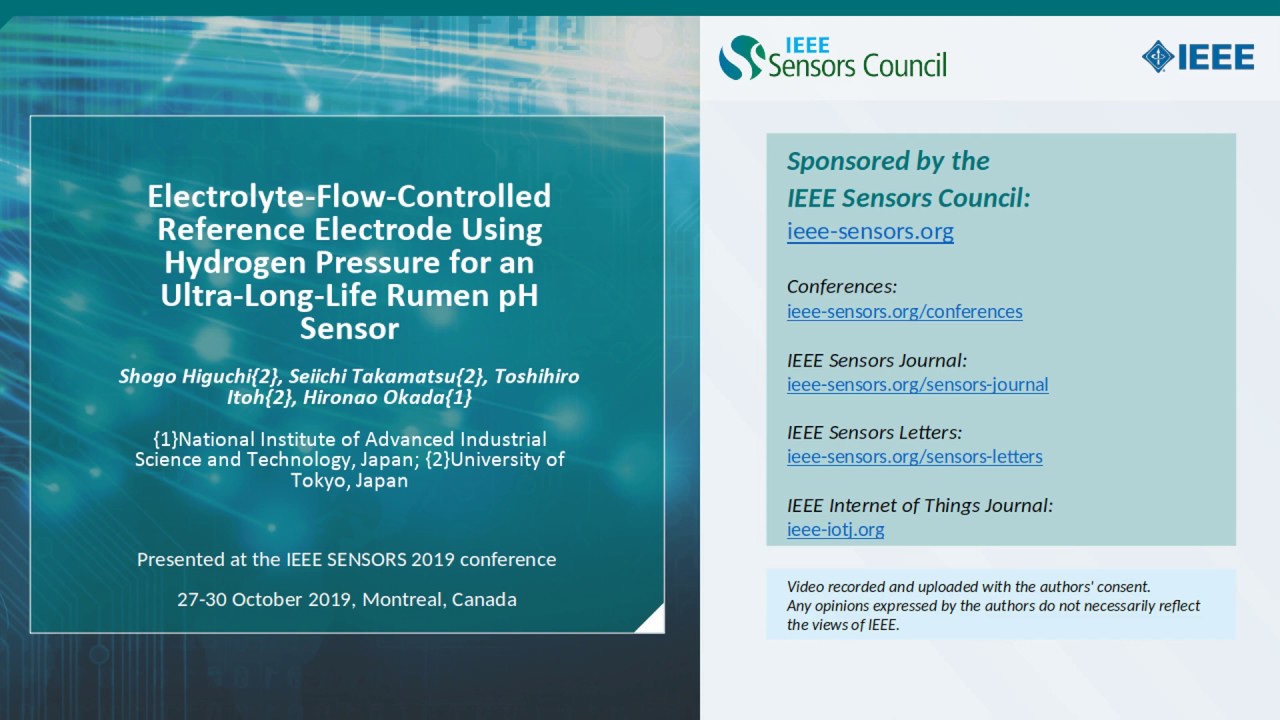 Electrolyte-Flow-Controlled Reference Electrode Using Hydrogen Pressure for an Ultra-Long-Life Rumen pH Sensor

Shogo Higuchi{2}, Seiichi Takamatsu{2}, Toshihiro Itoh{2}, Hironao Okada{1}

{1}National Institute of Advanced Industrial Science and Technology, Japan; {2}University of Tokyo, Japan

Presented at the IEEE SENSORS 2019 conference

27-30 October 2019, Montreal, Canada

IEEE Sensors Council

IEEE

Sponsored by the IEEE Sensors Council:
ieee-sensors.org

Conferences:
ieee-sensors.org/conferences

IEEE Sensors Journal:
ieee-sensors.org/sensors-journal

IEEE Sensors Letters:
ieee-sensors.org/sensors-letters

IEEE Internet of Things Journal:
ieee-iotj.org

Video recorded and uploaded with the authors' consent.
Any opinions expressed by the authors do not necessarily reflect the views of IEEE.